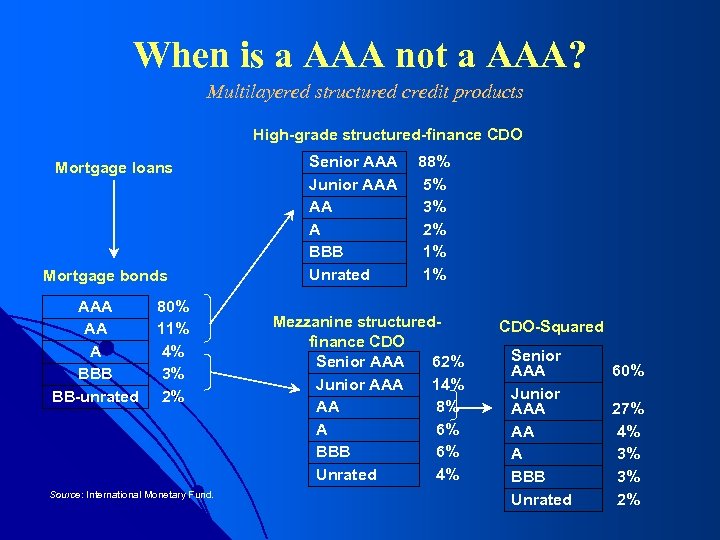 When is a AAA not a AAA?

Multilayered structured credit products

Mortgage loans

Mortgage bonds

| AAA | 80% |
|---|---|
| AA | 11% |
| A | 4% |
| BBB | 3% |
| BB-unrated | 2% |

High-grade structured-finance CDO

| Senior AAA | 88% |
|---|---|
| Junior AAA | 5% |
| AA | 3% |
| A | 2% |
| BBB | 1% |
| Unrated | 1% |

Mezzanine structured-finance CDO

| Senior AAA | 62% |
|---|---|
| Junior AAA | 14% |
| AA | 8% |
| A | 6% |
| BBB | 6% |
| Unrated | 4% |

CDO-Squared

| Senior AAA | 60% |
|---|---|
| Junior AAA | 27% |
| AA | 4% |
| A | 3% |
| BBB | 3% |
| Unrated | 2% |

Source: International Monetary Fund.